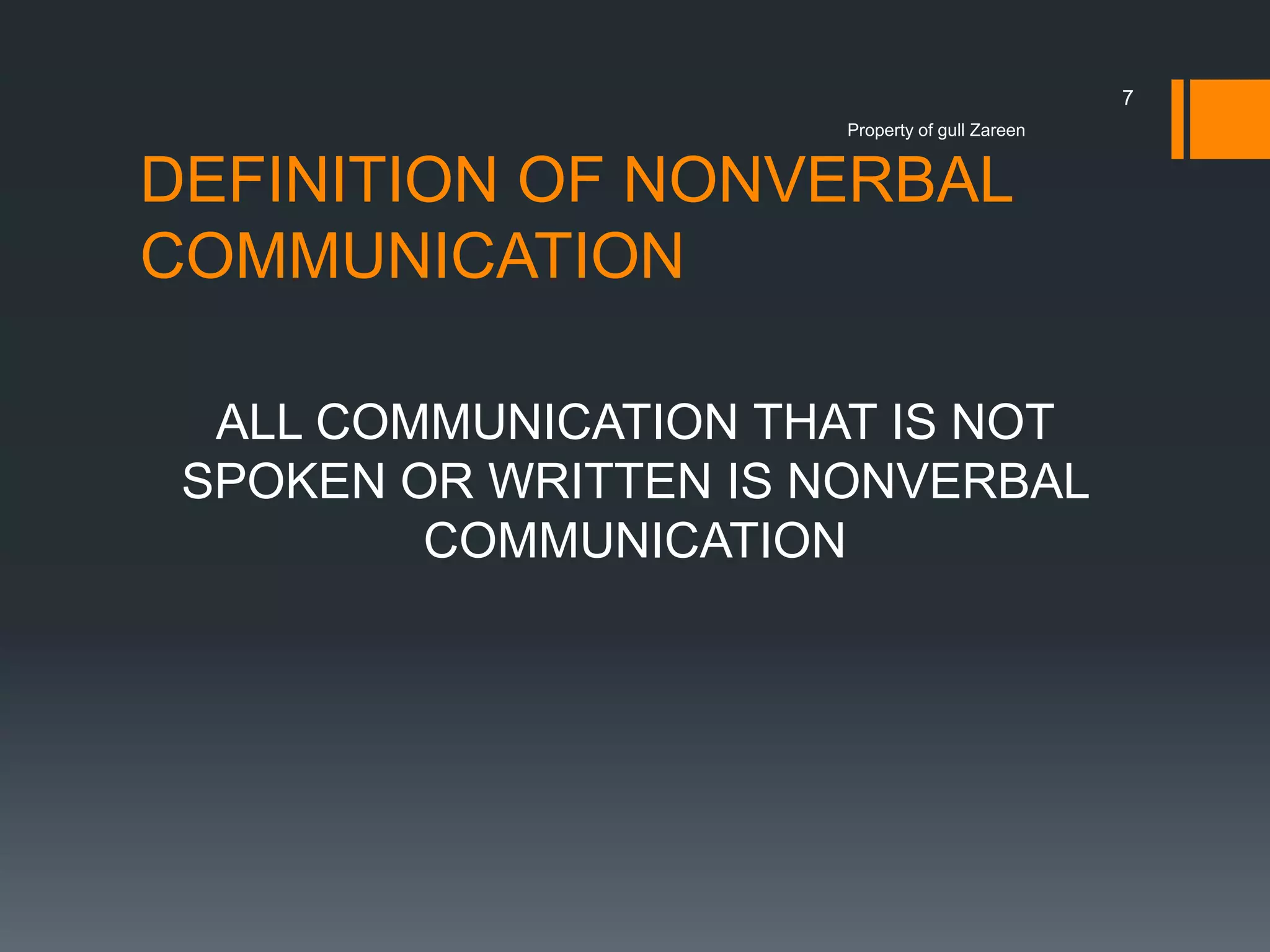 7

Property of gull Zareen

DEFINITION OF NONVERBAL COMMUNICATION

ALL COMMUNICATION THAT IS NOT SPOKEN OR WRITTEN IS NONVERBAL COMMUNICATION